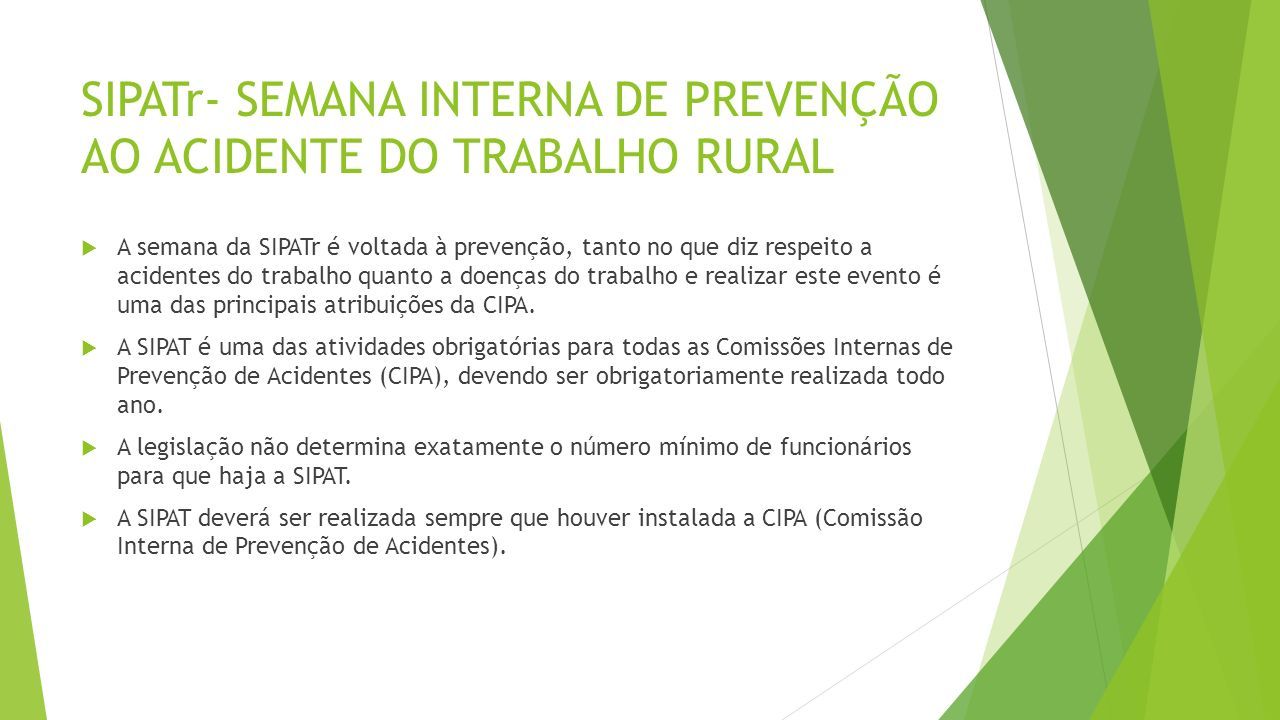 SIPATr- SEMANA INTERNA DE PREVENÇÃO AO ACIDENTE DO TRABALHO RURAL

A semana da SIPATr é voltada à prevenção, tanto no que diz respeito a acidentes do trabalho quanto a doenças do trabalho e realizar este evento é uma das principais atribuições da CIPA.

A SIPAT é uma das atividades obrigatórias para todas as Comissões Internas de Prevenção de Acidentes (CIPA), devendo ser obrigatoriamente realizada todo ano.

A legislação não determina exatamente o número mínimo de funcionários para que haja a SIPAT.

A SIPAT deverá ser realizada sempre que houver instalada a CIPA (Comissão Interna de Prevenção de Acidentes).